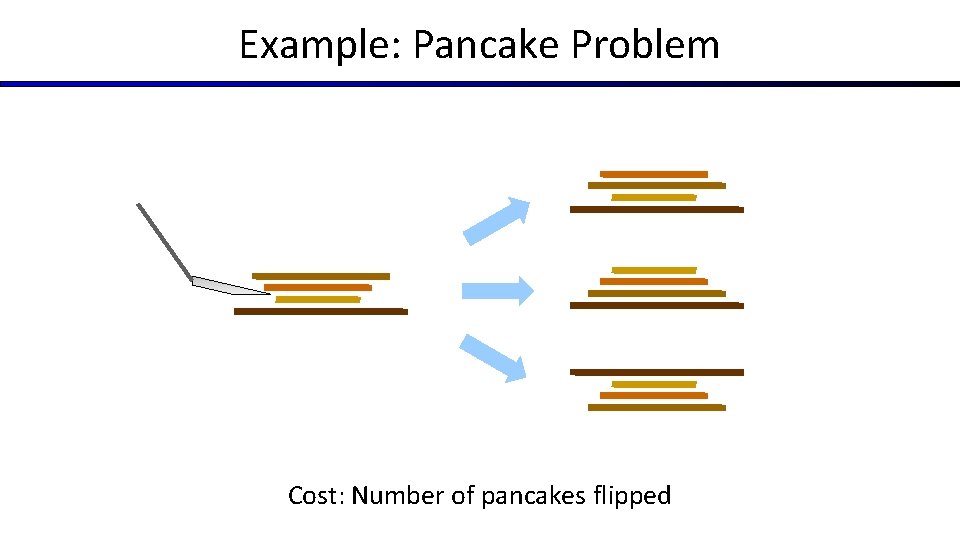 Example: Pancake Problem

Cost: Number of pancakes flipped